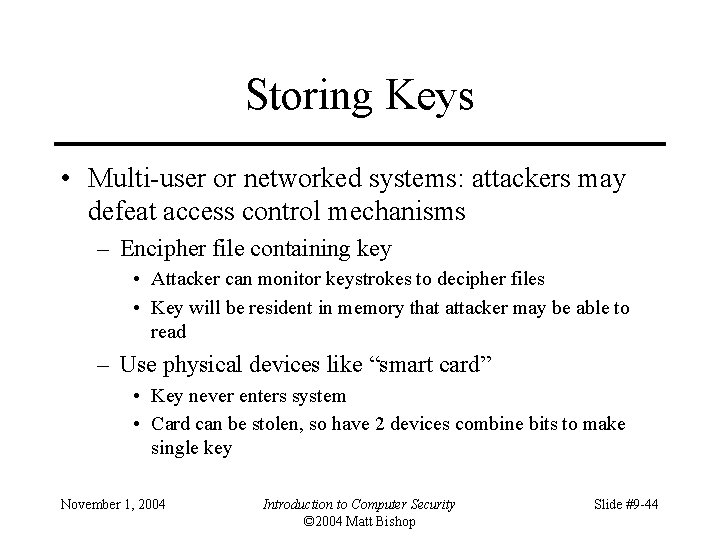 Storing Keys

• Multi-user or networked systems: attackers may defeat access control mechanisms

– Encipher file containing key

• Attacker can monitor keystrokes to decipher files

• Key will be resident in memory that attacker may be able to read

– Use physical devices like “smart card”

• Key never enters system

• Card can be stolen, so have 2 devices combine bits to make single key

November 1, 2004

Introduction to Computer Security
©2004 Matt Bishop

Slide #9-44